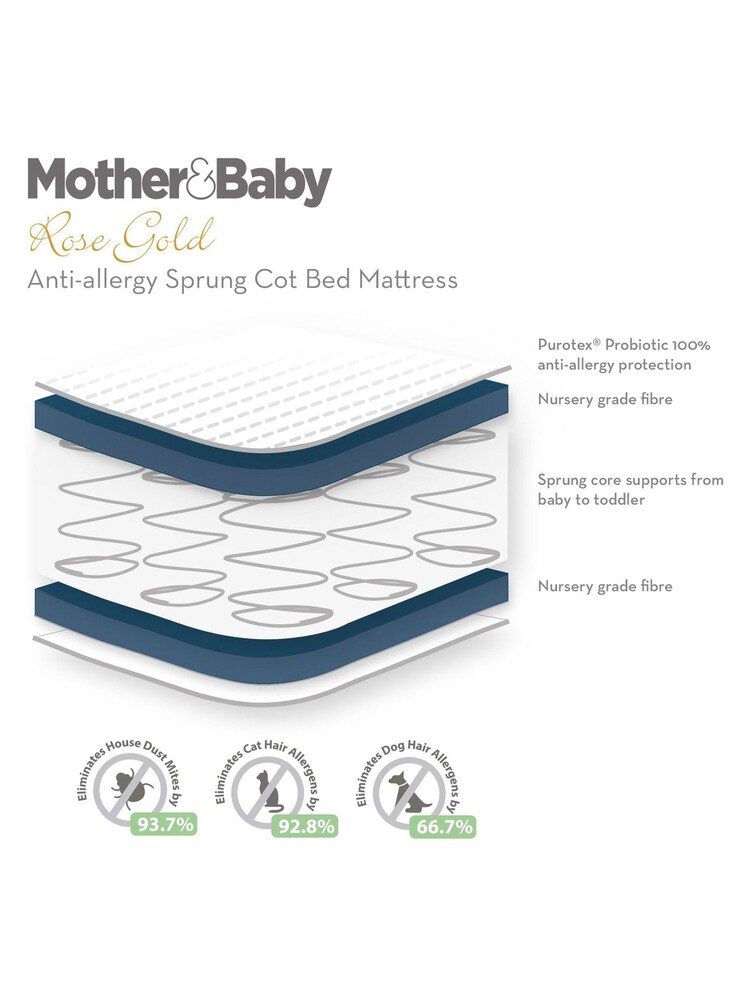 Mother&Baby
Rose Gold
Anti-allergy Sprung Cot Bed Mattress

Purotex® Probiotic 100% anti-allergy protection

Nursery grade fibre

Sprung core supports from baby to toddler

Nursery grade fibre

Eliminates House Dust Mites by
93.7%

Eliminates Cat Hair Allergens by
92.8%

Eliminates Dog Hair Allergens by
66.7%